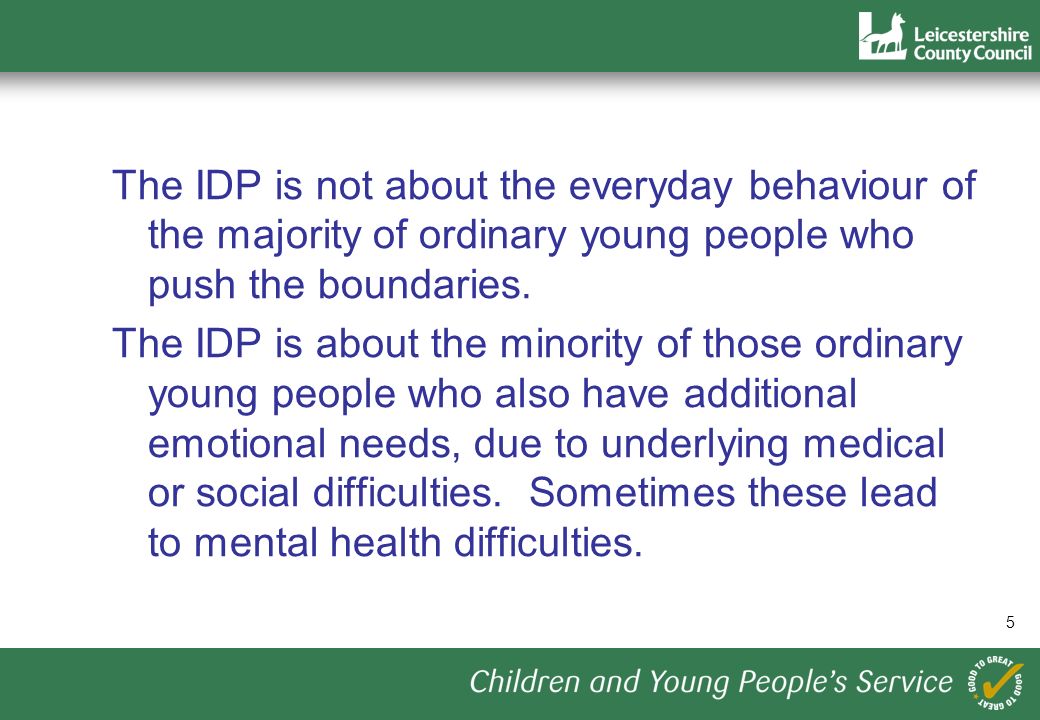 Leicestershire County Council

The IDP is not about the everyday behaviour of the majority of ordinary young people who push the boundaries.

The IDP is about the minority of those ordinary young people who also have additional emotional needs, due to underlying medical or social difficulties. Sometimes these lead to mental health difficulties.

5

Children and Young People's Service

GOOD TO GREAT GOOD TO GREAT